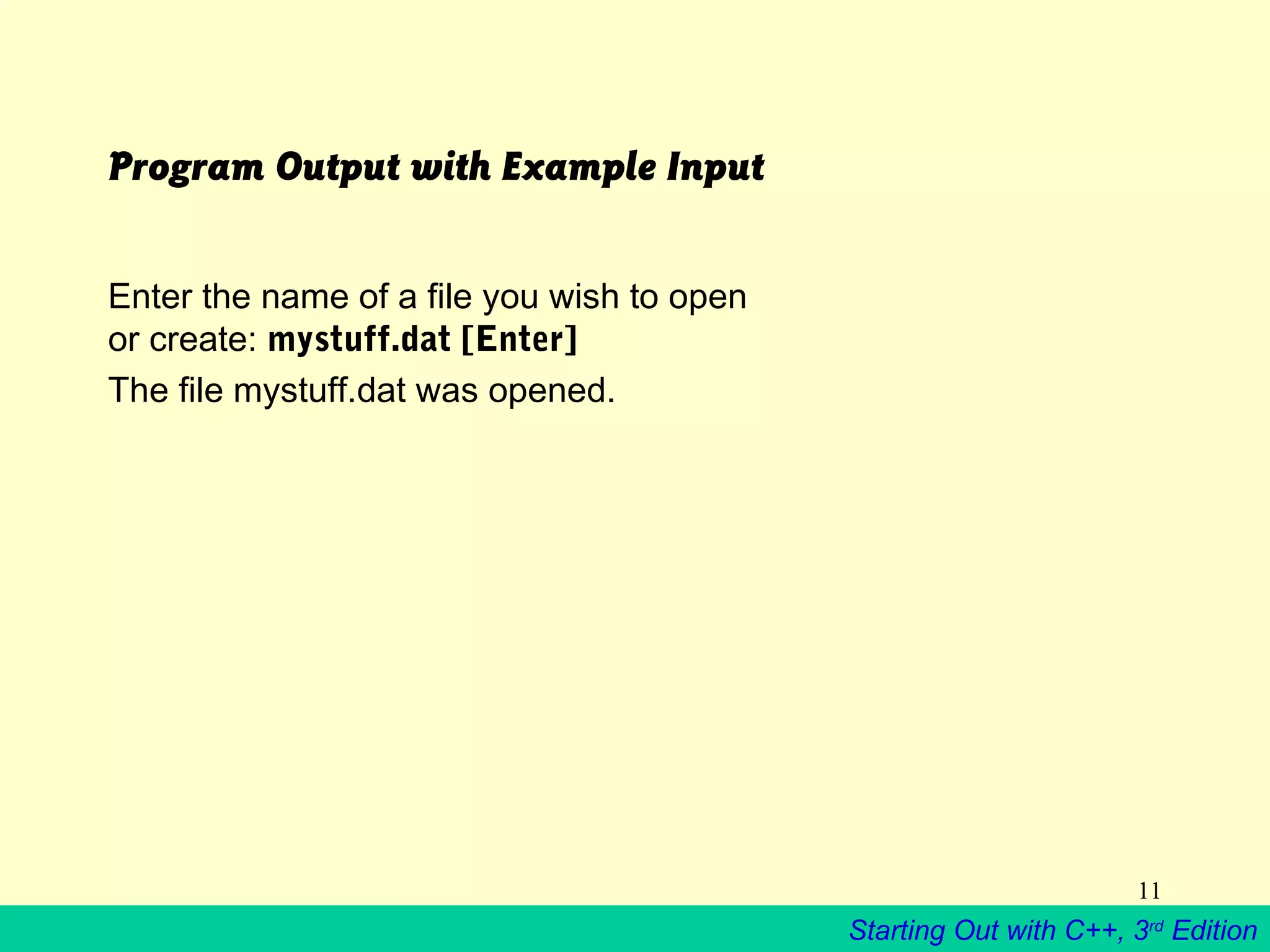 Program Output with Example Input

Enter the name of a file you wish to open or create: mystuff.dat [Enter]

The file mystuff.dat was opened.

11

Starting Out with C++, 3rd Edition